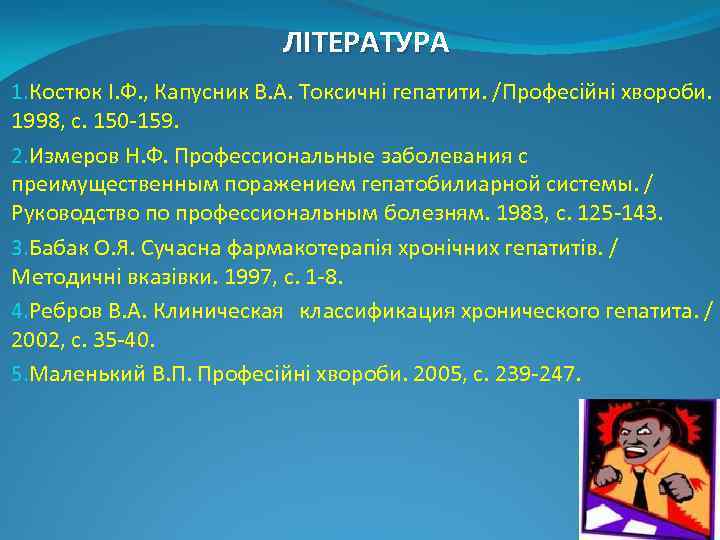 ЛІТЕРАТУРА

1.Костюк І.Ф., Капусник В.А. Токсичні гепатити. /Професійні хвороби. 1998, с. 150-159.

2.Измеров Н.Ф. Профессиональные заболевания с преимущественным поражением гепатобилиарной системы. / Руководство по профессиональным болезням. 1983, с. 125-143.

3.Бабак О.Я. Сучасна фармакотерапія хронічних гепатитів. / Методичні вказівки. 1997, с. 1-8.

4.Ребров В.А. Клиническая классификация хронического гепатита. / 2002, с. 35-40.

5.Маленький В.П. Професійні хвороби. 2005, с. 239-247.